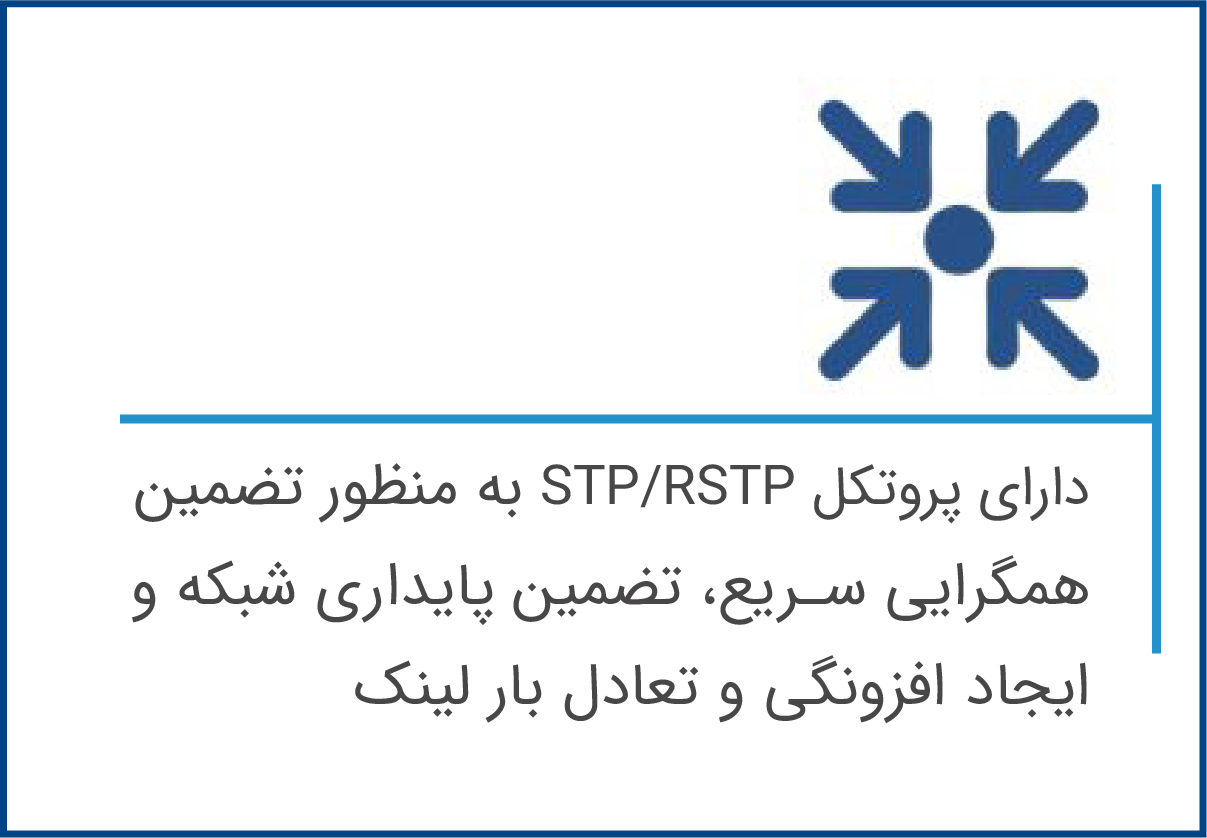 دارای پروتکل STP/RSTP به منظور تضمین همگرایی سریع، تضمین پایداری شبکه و ایجاد افزونگی و تعادل بار لینک